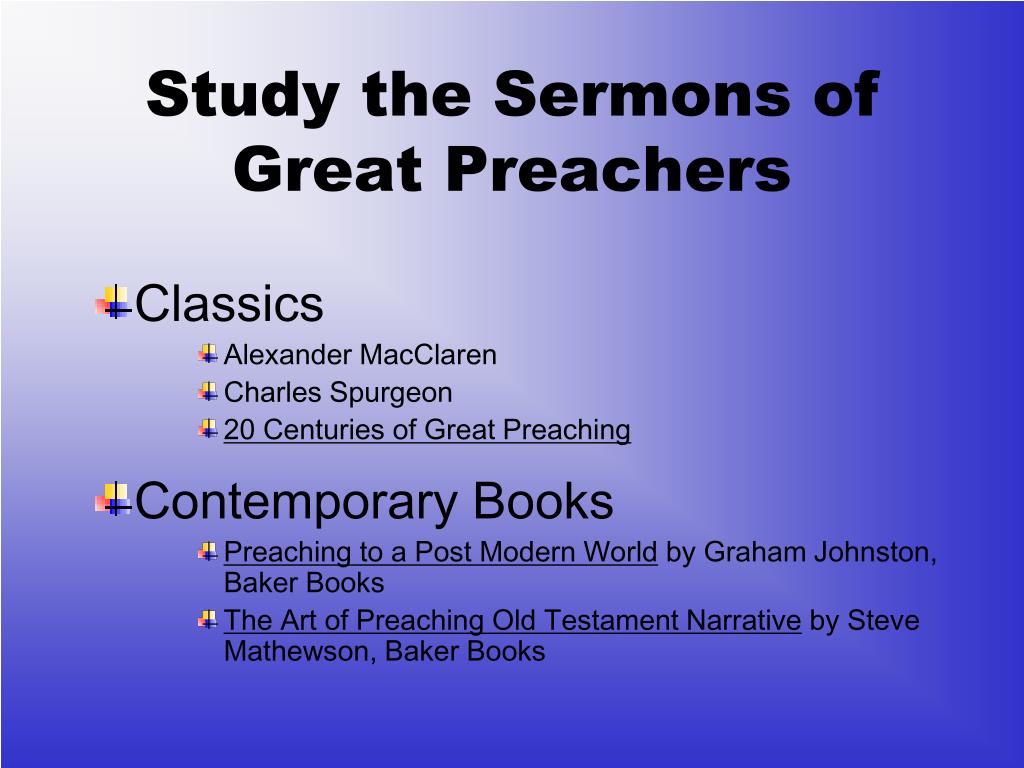 Study the Sermons of Great Preachers

Classics

Alexander MacClaren

Charles Spurgeon

20 Centuries of Great Preaching

Contemporary Books

Preaching to a Post Modern World by Graham Johnston, Baker Books

The Art of Preaching Old Testament Narrative by Steve Mathewson, Baker Books